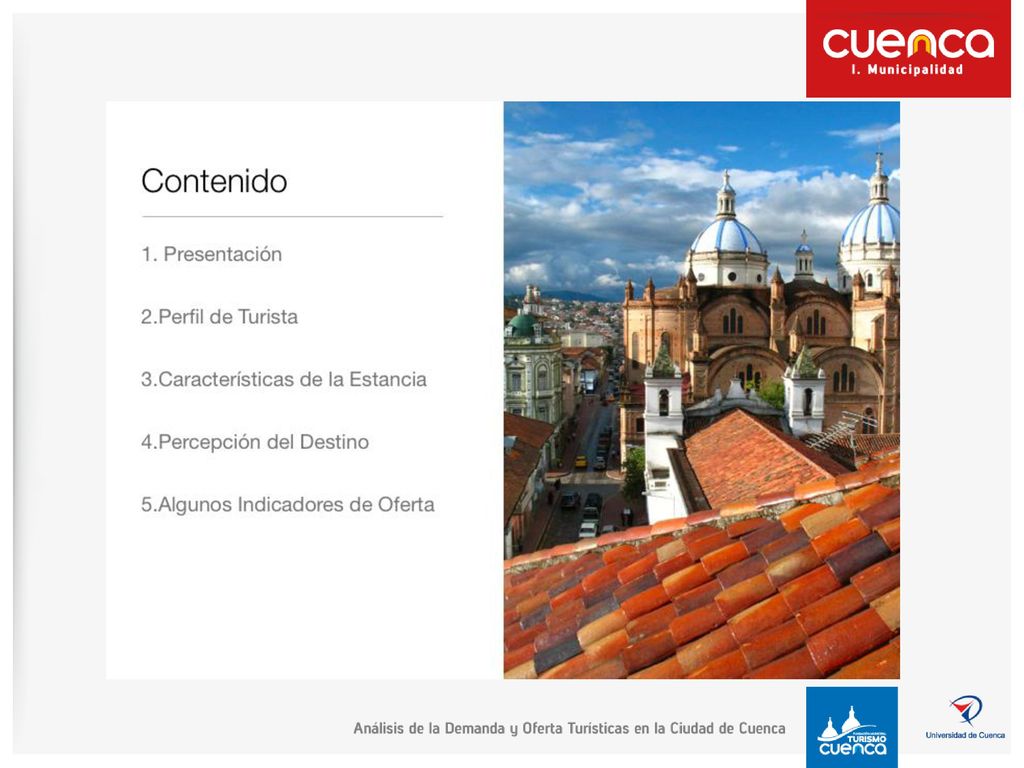 CUENCA
I. Municipalidad

Contenido

1. Presentación

2.Perfil de Turista

3.Características de la Estancia

4.Percepción del Destino

5.Algunos Indicadores de Oferta

Análisis de la Demanda y Oferta Turísticas en la Ciudad de Cuenca

TURISMO
CUENCA

Universidad de Cuenca